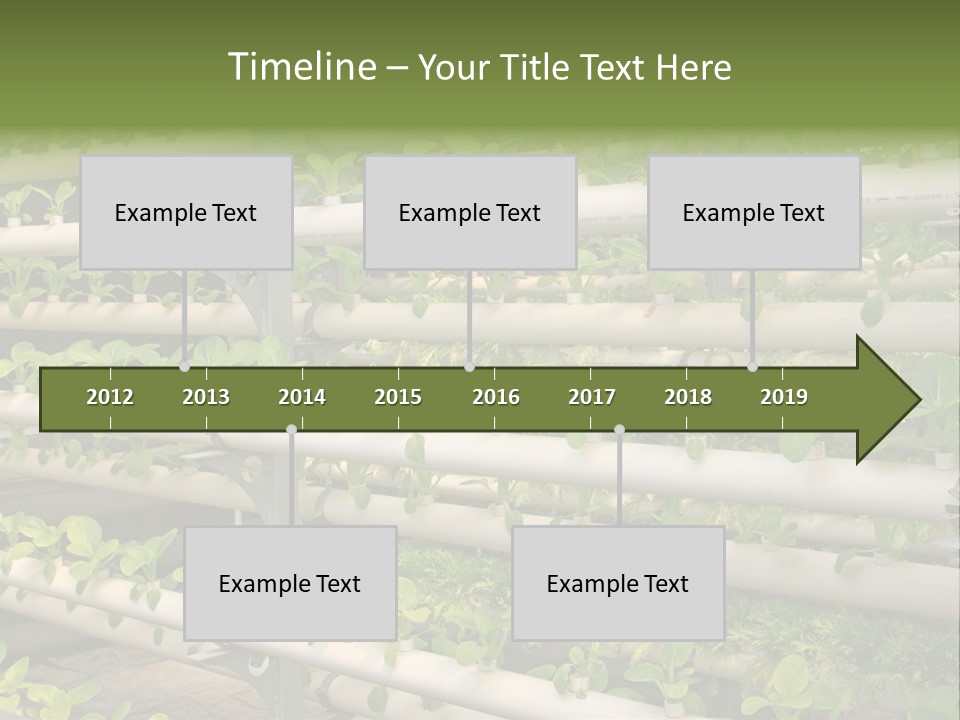 Timeline – Your Title Text Here

Example Text

Example Text

Example Text

2012 2013 2014 2015 2016 2017 2018 2019

Example Text

Example Text